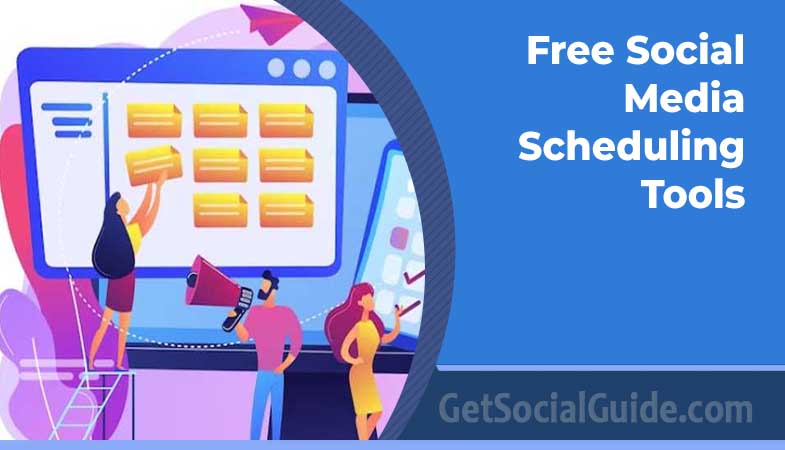 Free Social Media Scheduling Tools

GetSocialGuide.com